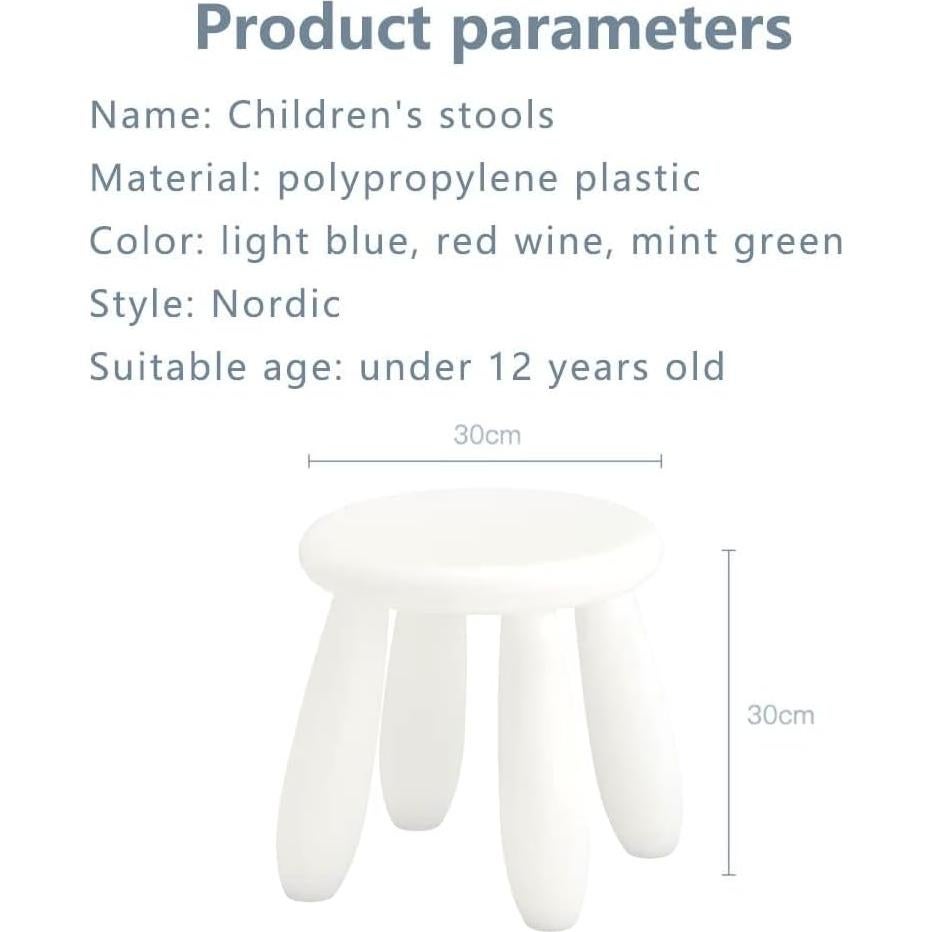 Product parameters

Name: Children's stools
Material: polypropylene plastic
Color: light blue, red wine, mint green
Style: Nordic
Suitable age: under 12 years old

30cm

30cm